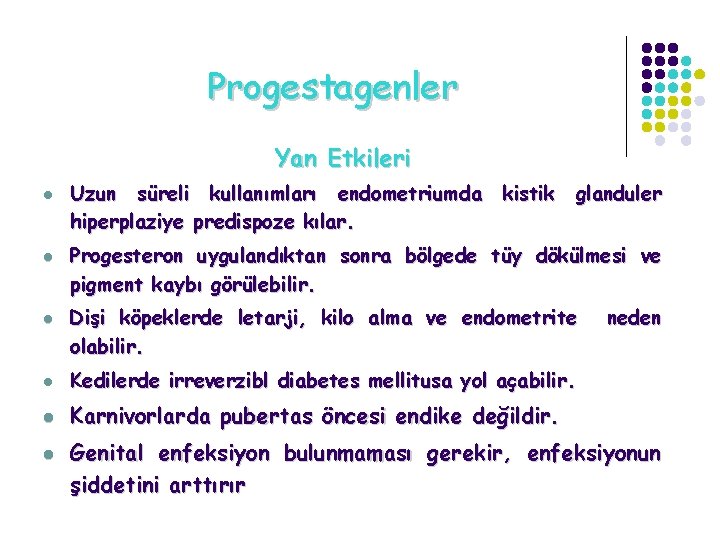 Progestagenler

Yan Etkileri

- Uzun süreli kullanımları endometriumda kistik glanduler hiperplaziye predispoze kılar.
- Progesteron uygulandıktan sonra bölgede tüy dökülmesi ve pigment kaybı görülebilir.
- Dişi köpeklerde letarji, kilo alma ve endometrite neden olabilir.
- Kedilerde irreverzibl diabetes mellitusa yol açabilir.
- Karnivorlarda pubertas öncesi endike değildir.
- Genital enfeksiyon bulunmaması gerekir, enfeksiyonun şiddetini arttırır